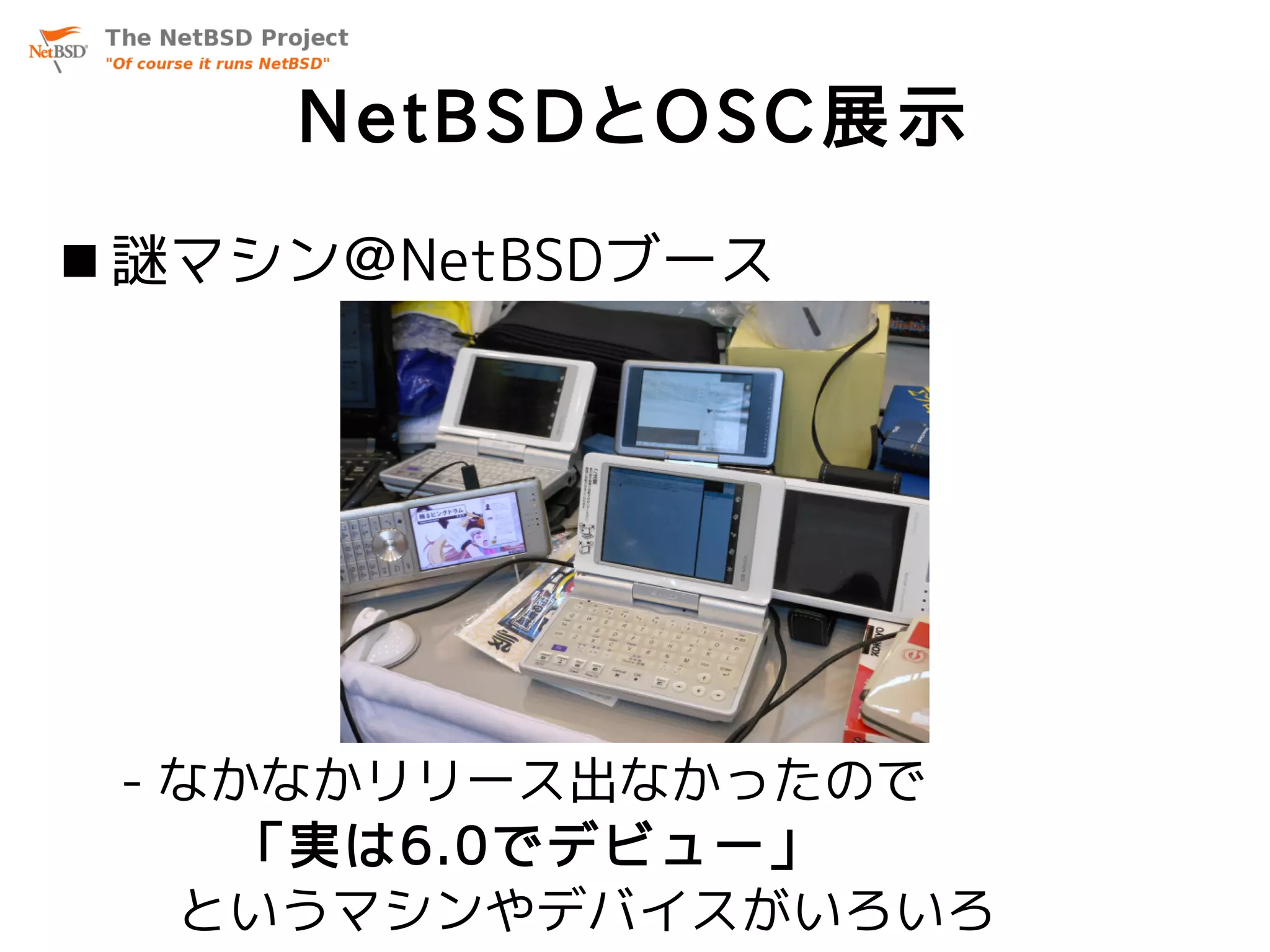 NetBSD

The NetBSD Project
"Of course it runs NetBSD"

NetBSDとOSC展示

■ 謎マシン@NetBSDブース

- なかなかリリース出なかったので
「実は6.0でデビュー」
というマシンやデバイスがいろいろ